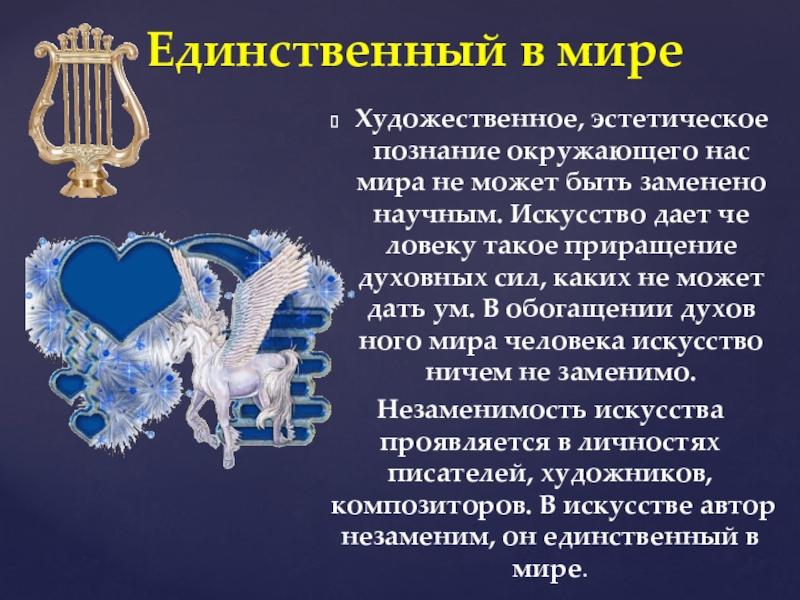 Единственный в мире

Художественное, эстетическое познание окружающего нас мира не может быть заменено научным. Искусство дает че ловеку такое приращение духовных сил, каких не может дать ум. В обогащении духов ного мира человека искусство ничем не заменимо.

Незаменимость искусства проявляется в личностях писателей, художников, композиторов. В искусстве автор незаменим, он единственный в мире.